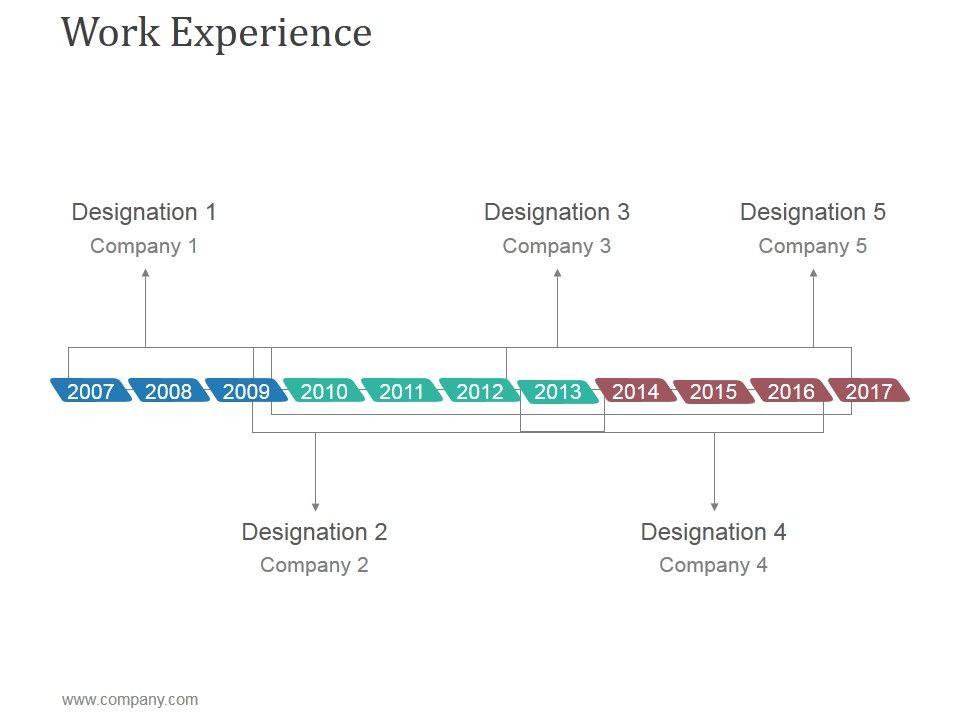 Work Experience

Designation 1
Company 1

Designation 3
Company 3

Designation 5
Company 5

2007 2008 2009 2010 2011 2012 2013 2014 2015 2016 2017

Designation 2
Company 2

Designation 4
Company 4

www.company.com